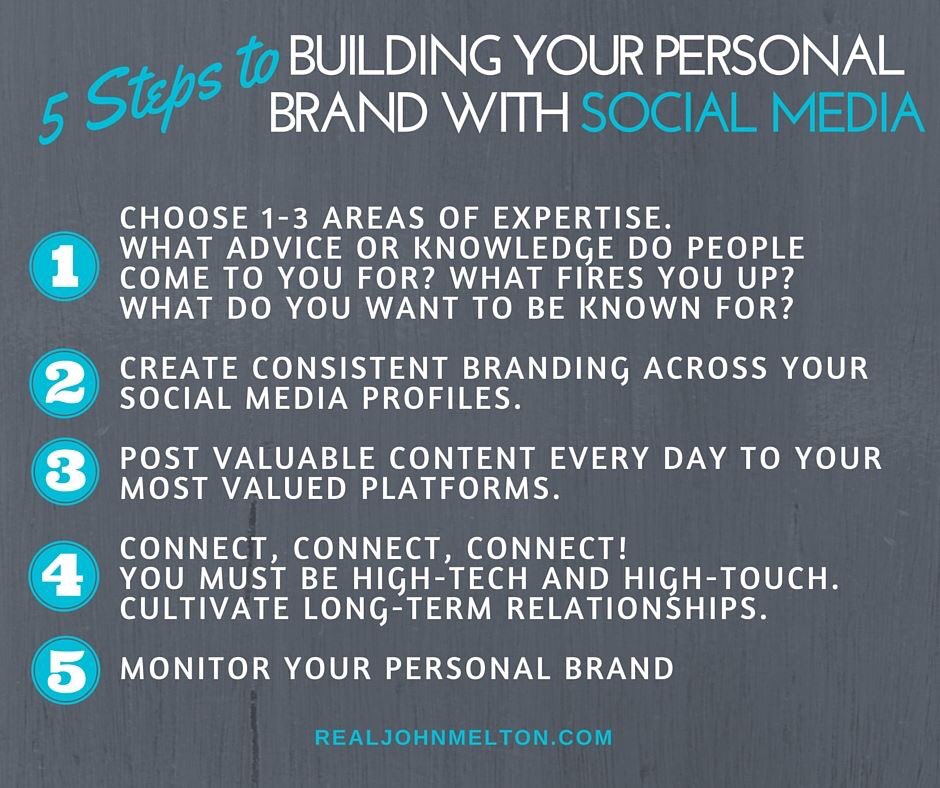 5 Steps to BUILDING YOUR PERSONAL BRAND WITH SOCIAL MEDIA

1 CHOOSE 1-3 AREAS OF EXPERTISE. WHAT ADVICE OR KNOWLEDGE DO PEOPLE COME TO YOU FOR? WHAT FIRES YOU UP? WHAT DO YOU WANT TO BE KNOWN FOR?

2 CREATE CONSISTENT BRANDING ACROSS YOUR SOCIAL MEDIA PROFILES.

3 POST VALUABLE CONTENT EVERY DAY TO YOUR MOST VALUED PLATFORMS.

4 CONNECT, CONNECT, CONNECT! YOU MUST BE HIGH-TECH AND HIGH-TOUCH. CULTIVATE LONG-TERM RELATIONSHIPS.

5 MONITOR YOUR PERSONAL BRAND

REALJOHNMELTON.COM